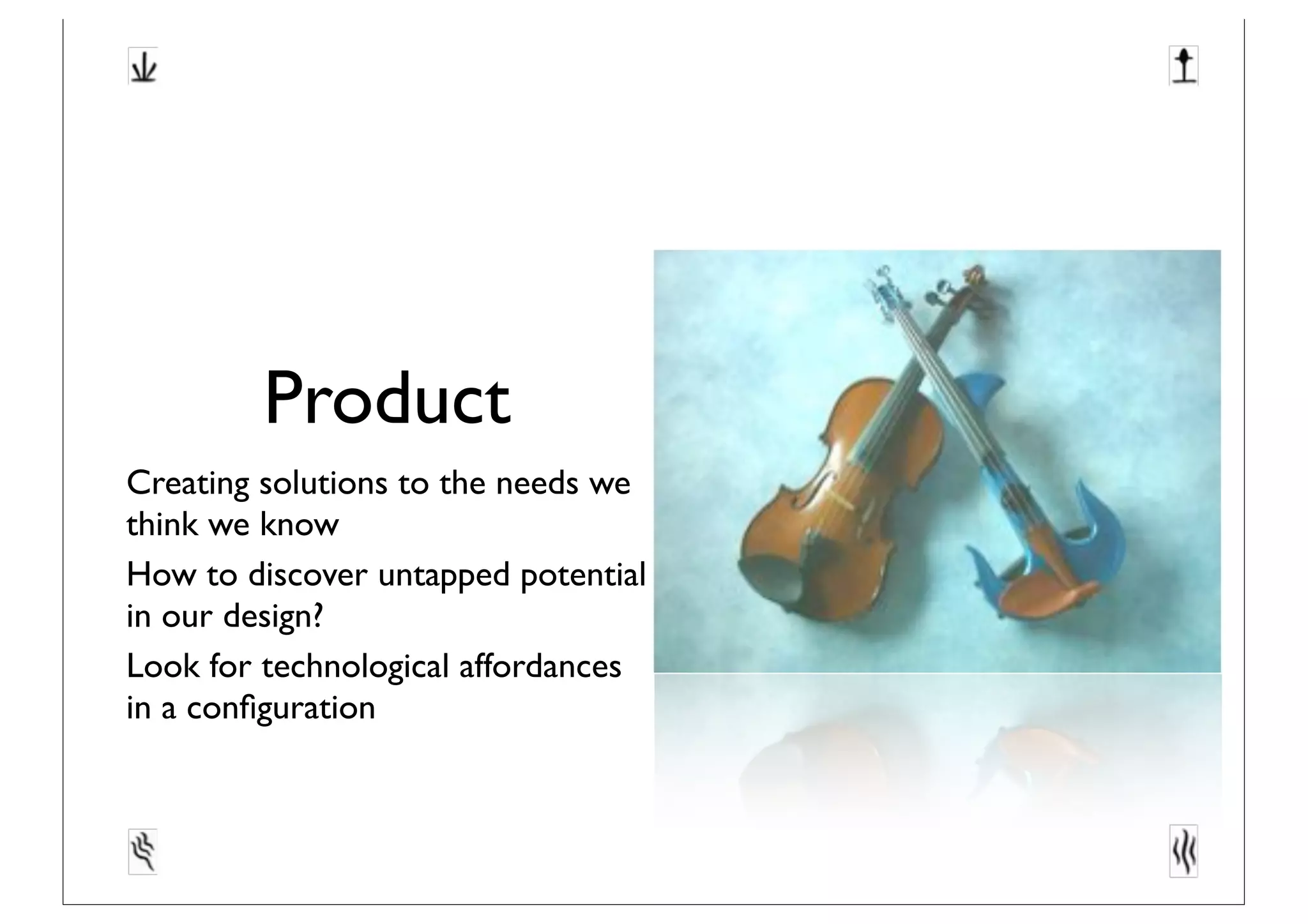 Product

Creating solutions to the needs we think we know

How to discover untapped potential in our design?

Look for technological affordances in a configuration